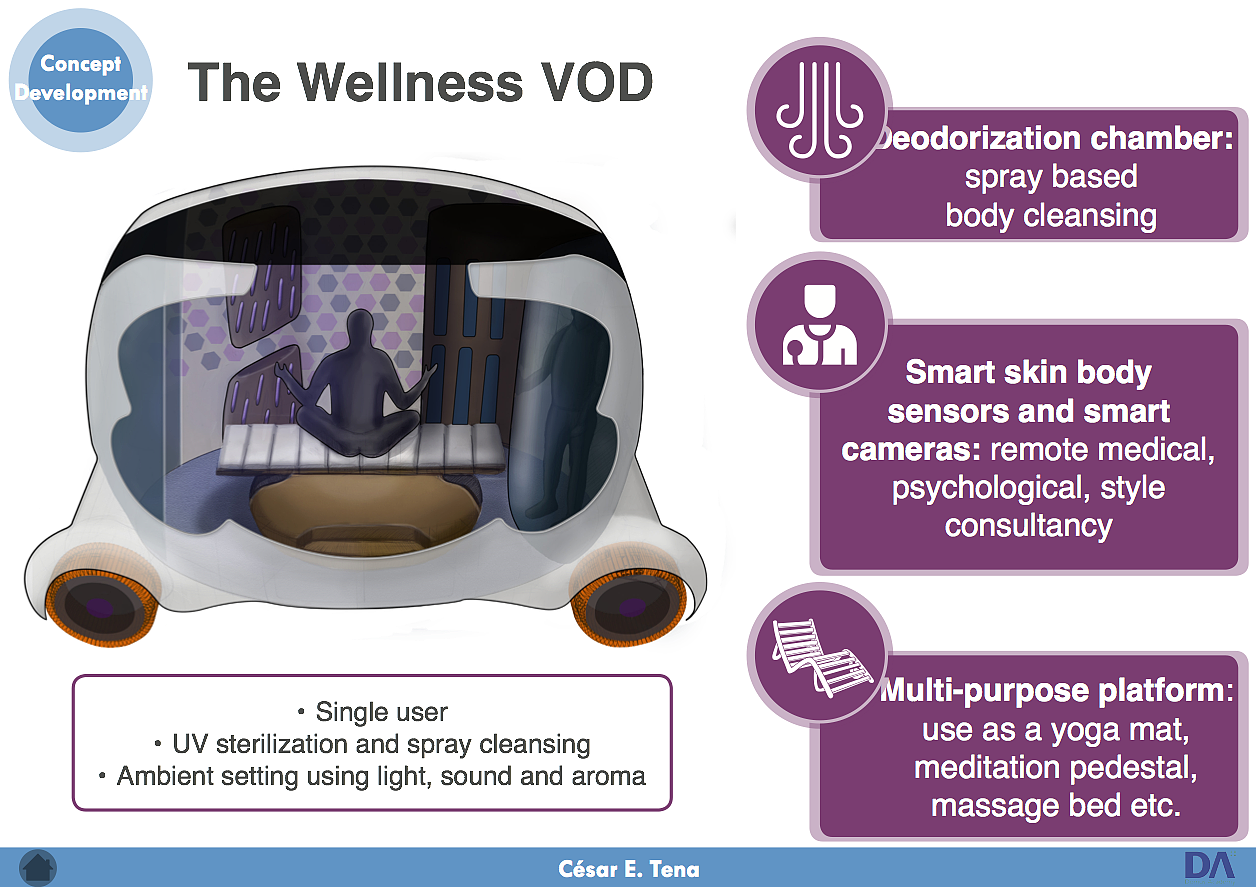 Concept Development

The Wellness VOD

• Single user
• UV sterilization and spray cleansing
• Ambient setting using light, sound and aroma

Deodorization chamber: spray based body cleansing

Smart skin body sensors and smart cameras: remote medical, psychological, style consultancy

Multi-purpose platform: use as a yoga mat, meditation pedestal, massage bed etc.

César E. Tena

DA